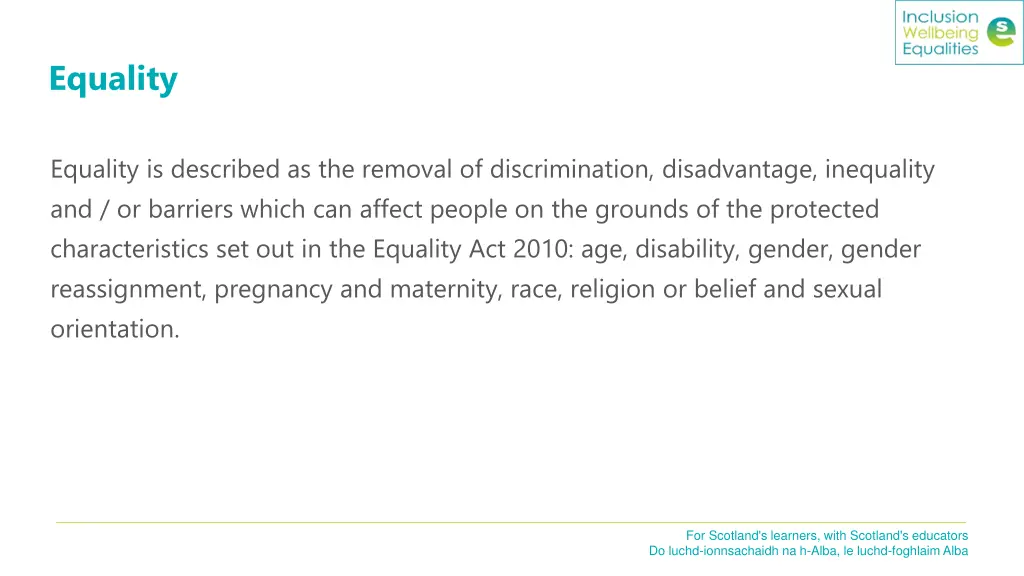 Inclusion
Wellbeing
Equalities

Equality

Equality is described as the removal of discrimination, disadvantage, inequality and / or barriers which can affect people on the grounds of the protected characteristics set out in the Equality Act 2010: age, disability, gender, gender reassignment, pregnancy and maternity, race, religion or belief and sexual orientation.

For Scotland's learners, with Scotland's educators
Do luchd-ionnsachaidh na h-Alba, le luchd-foghlaim Alba